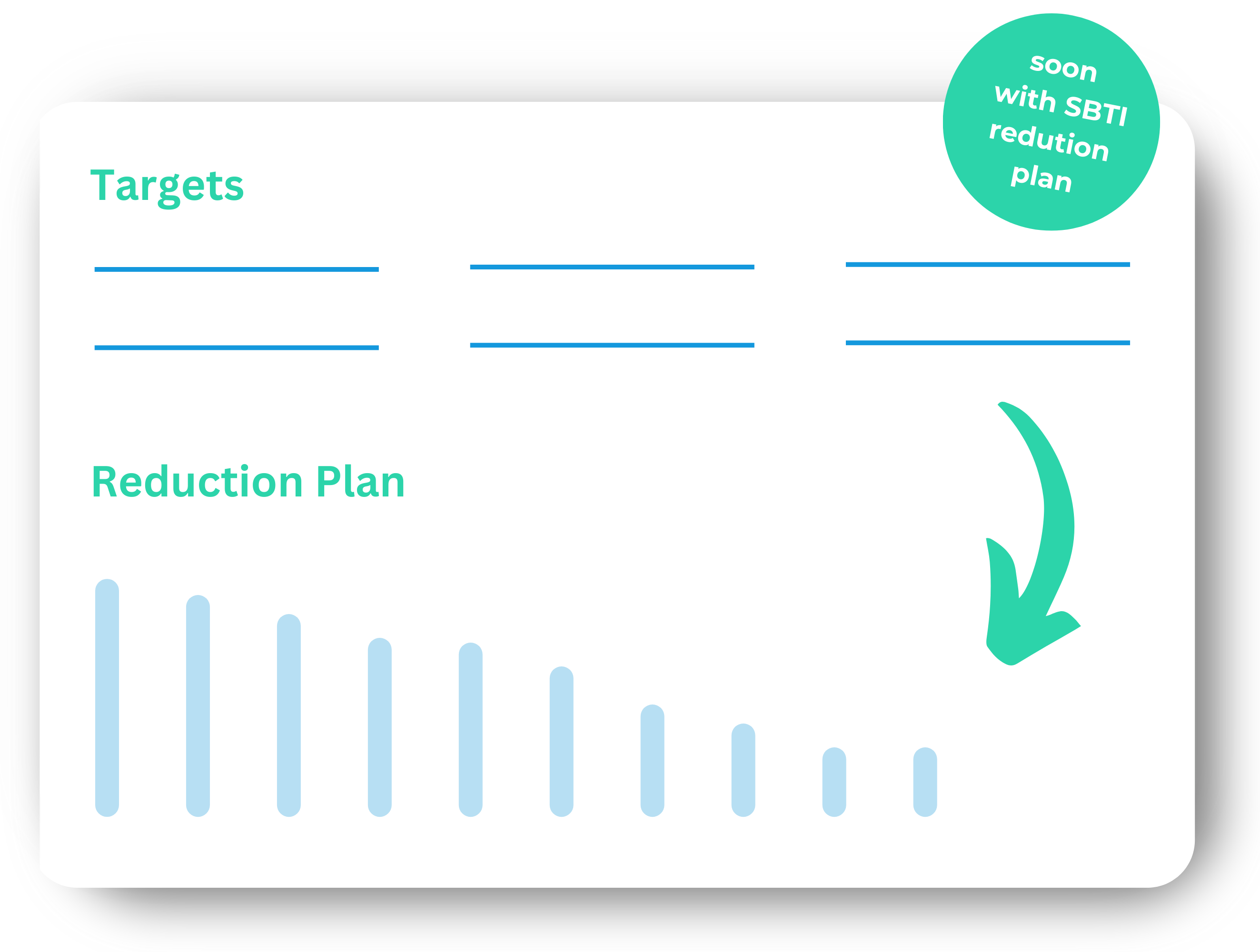 soon with SBTI redution plan

Targets

Reduction Plan